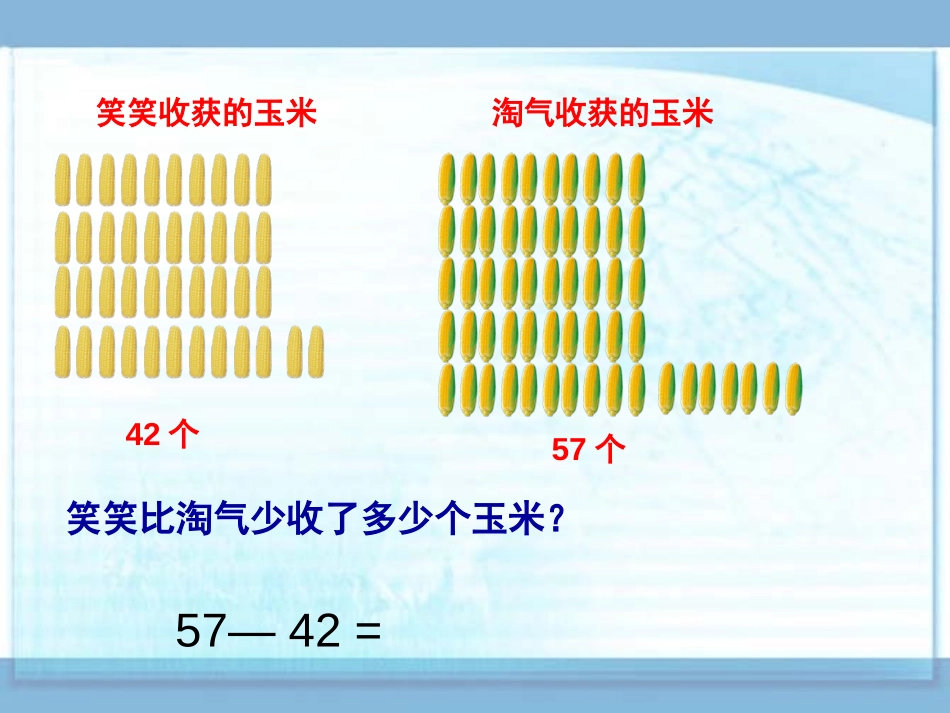 笑笑收获的玉米

淘气收获的玉米

42 个

57 个

笑笑比淘气少收了多少个玉米?

57— 42 =